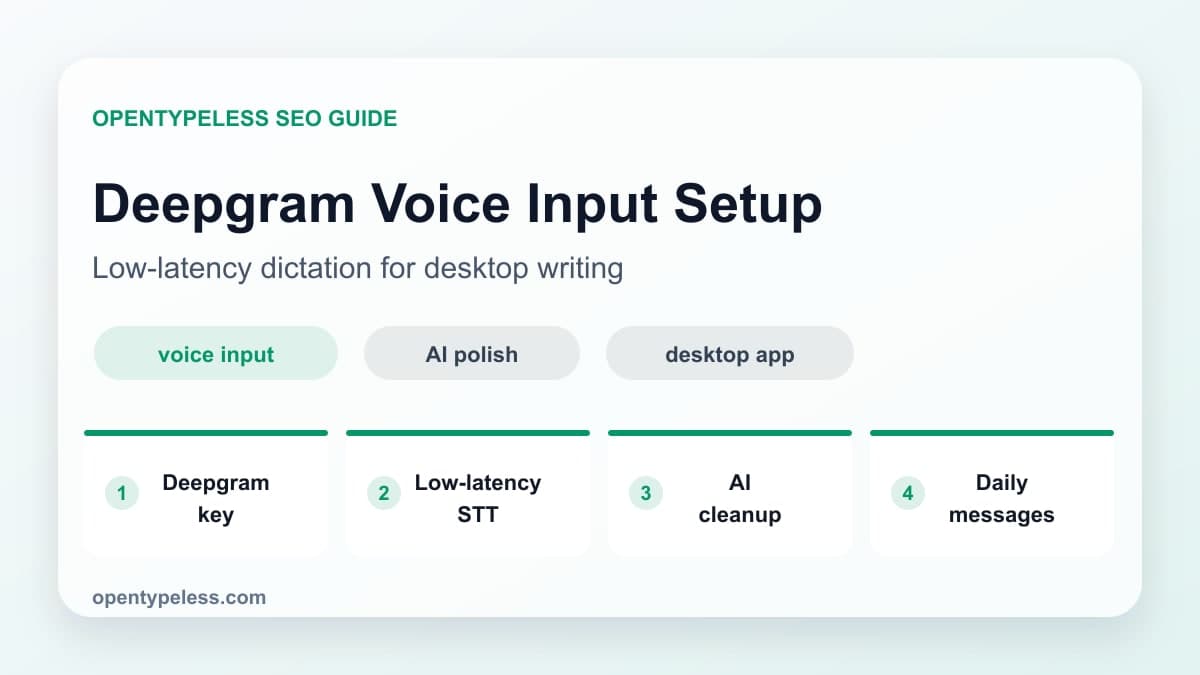 OPENTYPELESS SEO GUIDE

Deepgram Voice Input Setup

Low-latency dictation for desktop writing

voice input

AI polish

desktop app

1 Deepgram key

2 Low-latency STT

3 AI cleanup

4 Daily messages

opentypeless.com